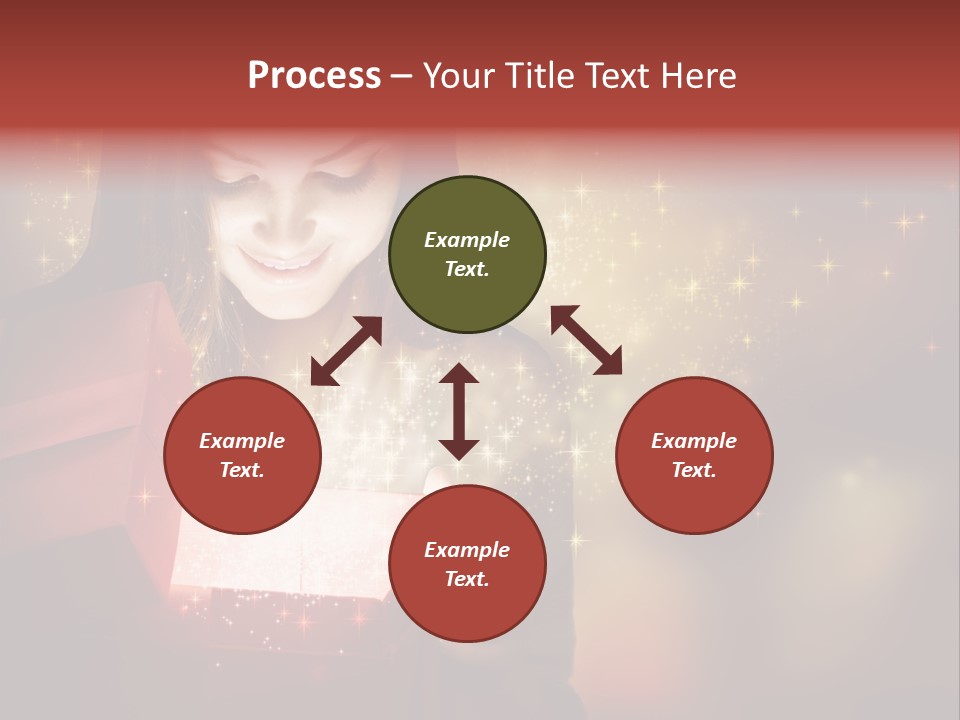 Process – Your Title Text Here

Example Text.

Example Text.

Example Text.

Example Text.